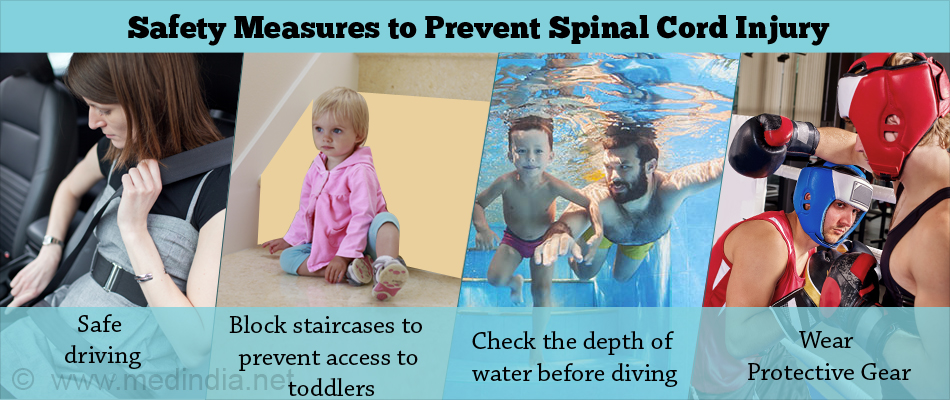 Safety Measures to Prevent Spinal Cord Injury

Safe driving

Block staircases to prevent access to toddlers

Check the depth of water before diving

Wear Protective Gear

© www.medindia.net